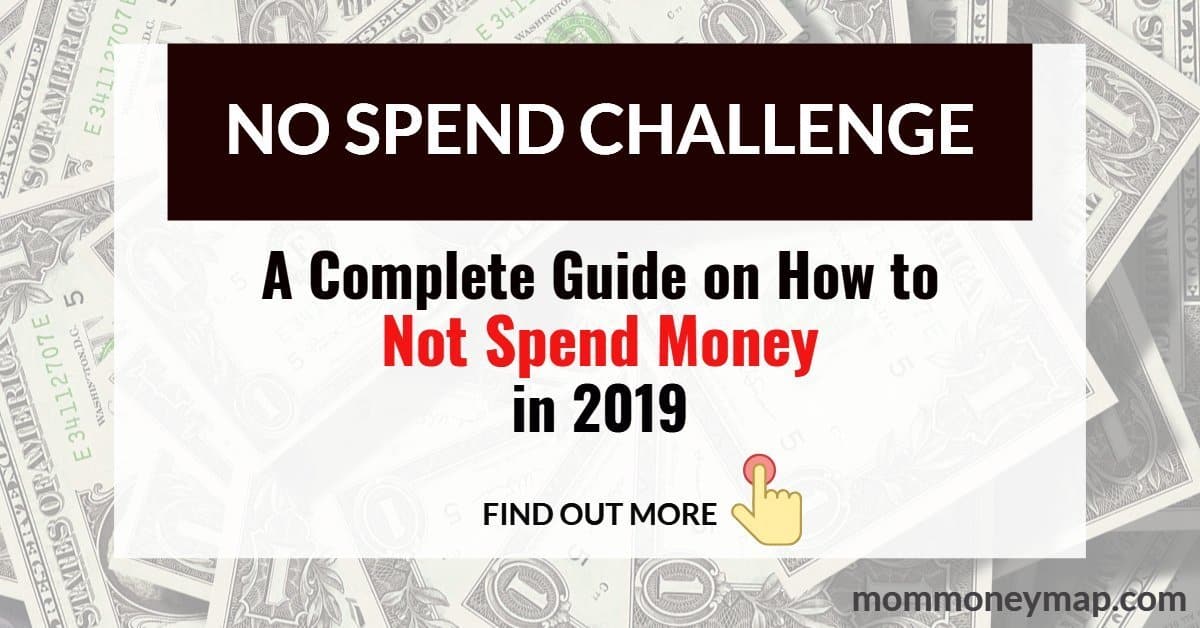 NO SPEND CHALLENGE

A Complete Guide on How to Not Spend Money in 2019

FIND OUT MORE

mommoneymap.com